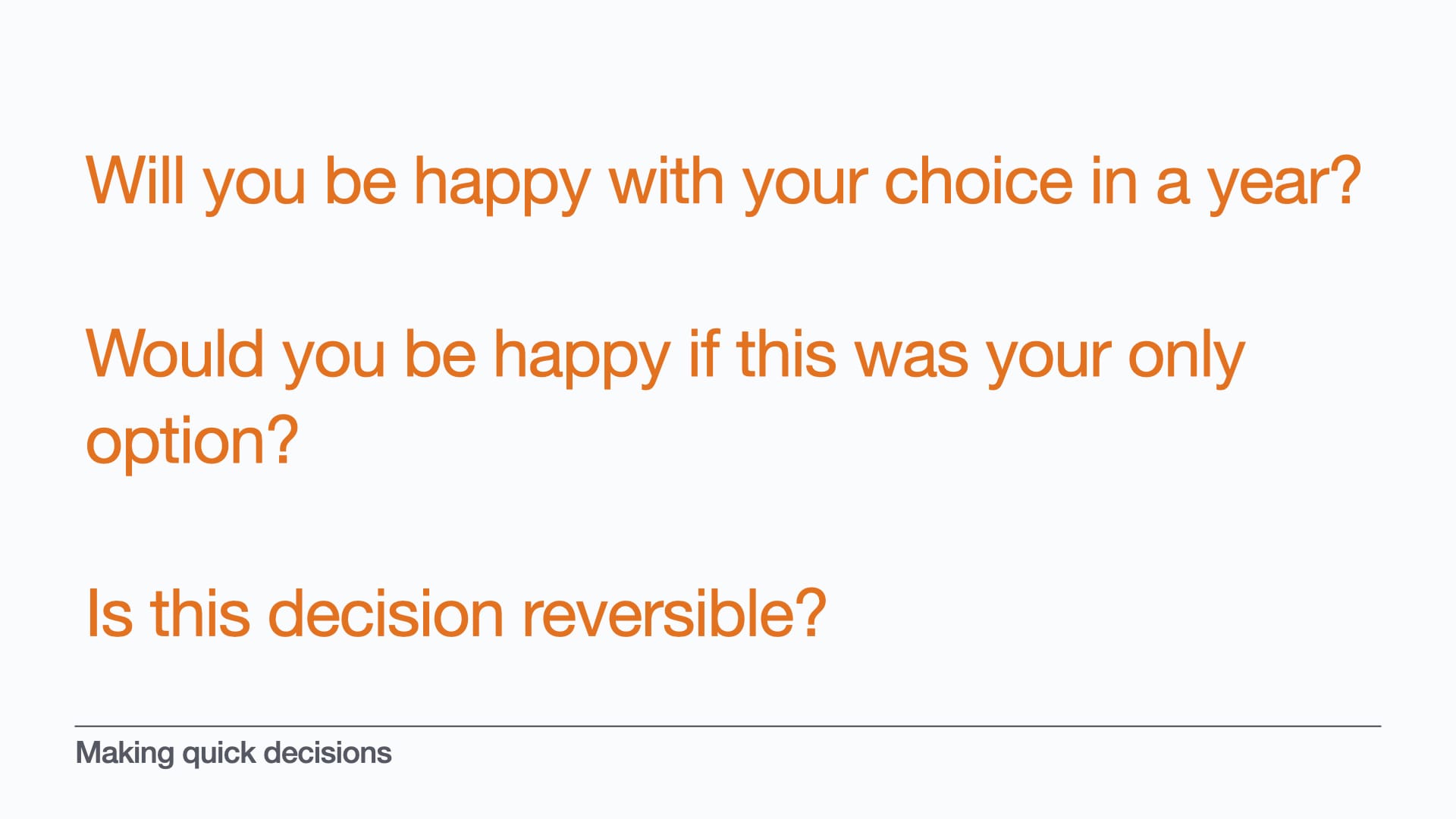 Will you be happy with your choice in a year?

Would you be happy if this was your only option?

Is this decision reversible?

Making quick decisions